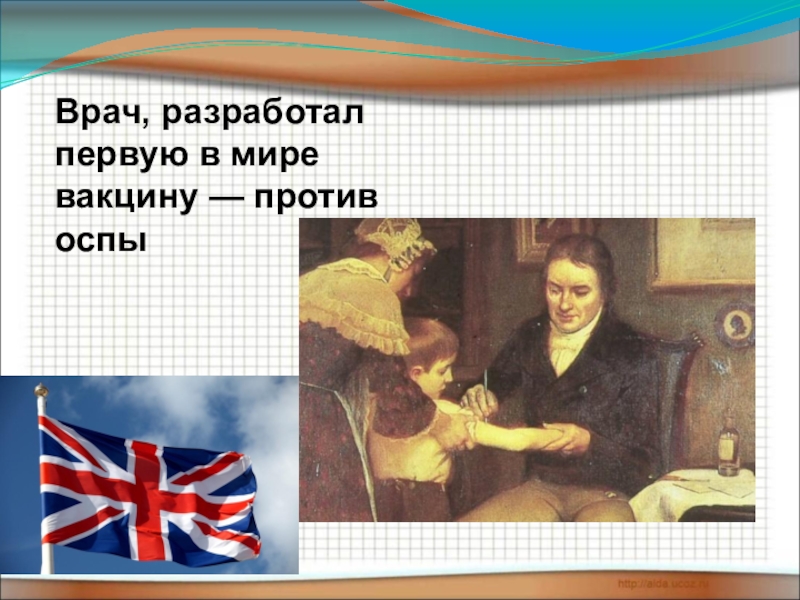 Врач, разработал первую в мире вакцину — против оспы

http://aida.ucoz.ru